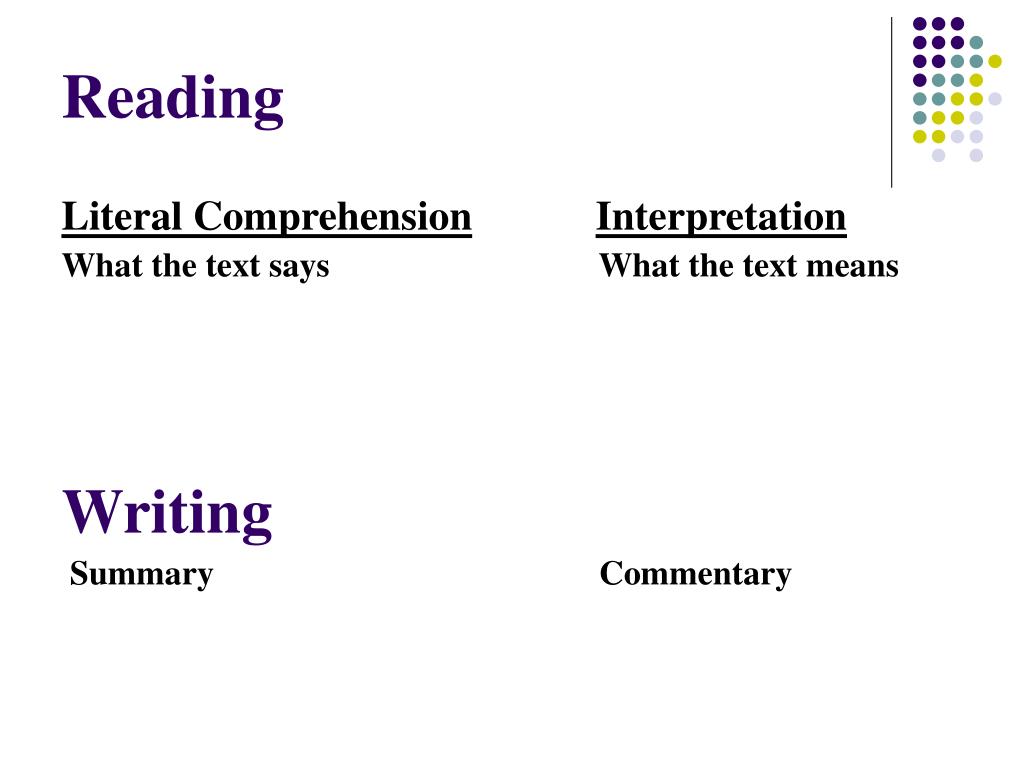 Reading

Literal Comprehension
What the text says

Interpretation
What the text means

Writing

Summary

Commentary